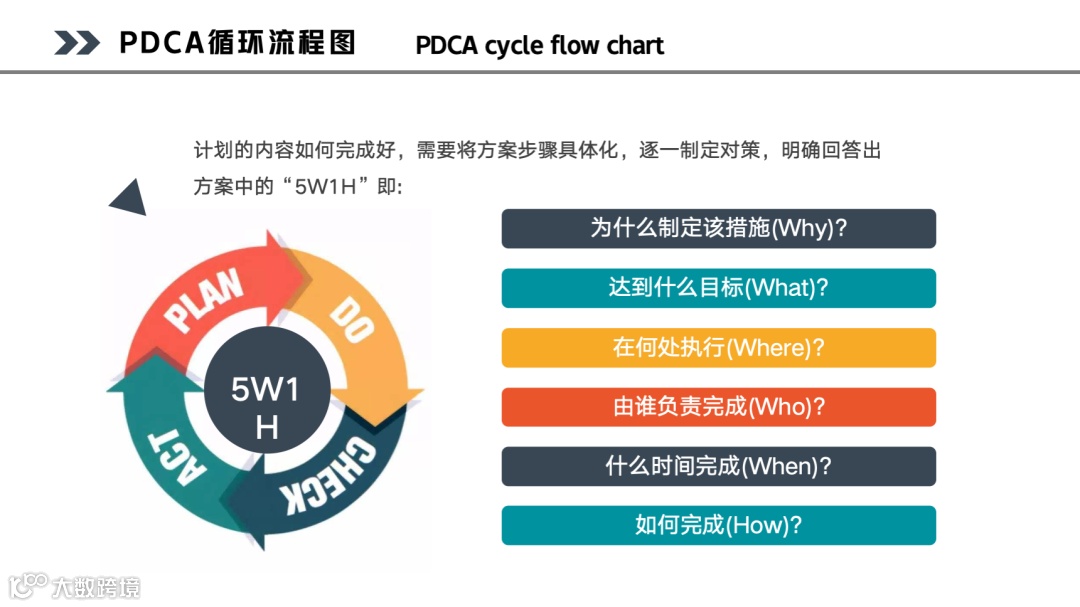 PDCA循环流程图 PDCA cycle flow chart

计划的内容如何完成好，需要将方案步骤具体化，逐一制定对策，明确回答出方案中的“5W1H”即:

PLAN
DO
CHECK
ACT
5W1H

为什么制定该措施(Why)?
达到什么目标(What)?
在何处执行(Where)?
由谁负责完成(Who)?
什么时间完成(When)?
如何完成(How)?

大数跨境